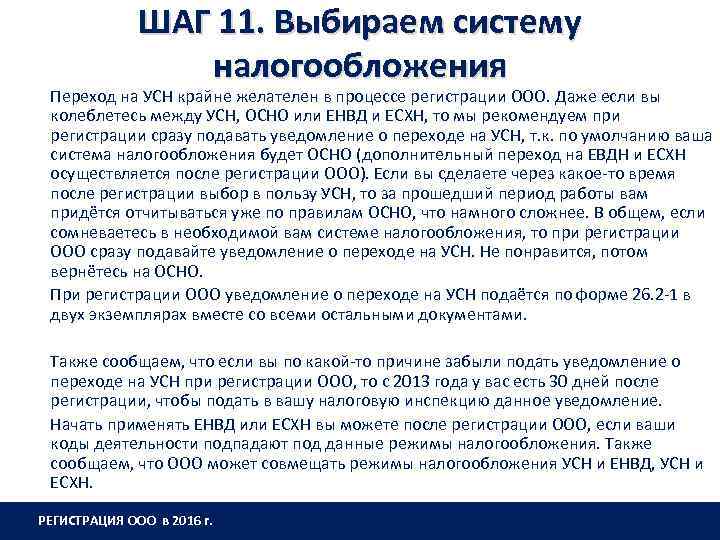 ШАГ 11. Выбираем систему налогообложения

Переход на УСН крайне желателен в процессе регистрации ООО. Даже если вы колеблетесь между УСН, ОСНО или ЕНВД и ЕСХН, то мы рекомендуем при регистрации сразу подавать уведомление о переходе на УСН, т.к. по умолчанию ваша система налогообложения будет ОСНО (дополнительный переход на ЕВДН и ЕСХН осуществляется после регистрации ООО). Если вы сделаете через какое-то время после регистрации выбор в пользу УСН, то за прошедший период работы вам придётся отчитываться уже по правилам ОСНО, что намного сложнее. В общем, если сомневаетесь в необходимой вам системе налогообложения, то при регистрации ООО сразу подавайте уведомление о переходе на УСН. Не понравится, потом вернётесь на ОСНО.

При регистрации ООО уведомление о переходе на УСН подаётся по форме 26.2-1 в двух экземплярах вместе со всеми остальными документами.

Также сообщаем, что если вы по какой-то причине забыли подать уведомление о переходе на УСН при регистрации ООО, то с 2013 года у вас есть 30 дней после регистрации, чтобы подать в вашу налоговую инспекцию данное уведомление.

Начать применять ЕНВД или ЕСХН вы можете после регистрации ООО, если ваши коды деятельности подпадают под данные режимы налогообложения. Также сообщаем, что ООО может совмещать режимы налогообложения УСН и ЕНВД, УСН и ЕСХН.

РЕГИСТРАЦИЯ ООО в 2016 г.